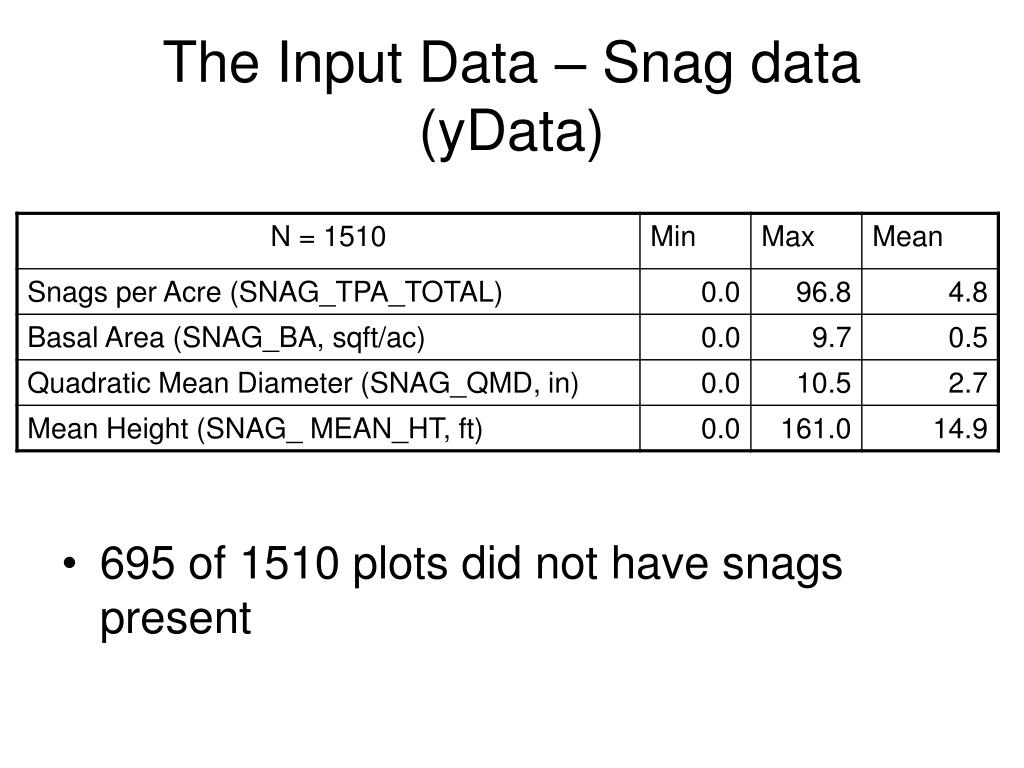 The Input Data – Snag data (yData)

| N = 1510 | Min | Max | Mean |
|---|---|---|---|
| Snags per Acre (SNAG_TPA_TOTAL) | 0.0 | 96.8 | 4.8 |
| Basal Area (SNAG_BA, sqft/ac) | 0.0 | 9.7 | 0.5 |
| Quadratic Mean Diameter (SNAG_QMD, in) | 0.0 | 10.5 | 2.7 |
| Mean Height (SNAG_ MEAN_HT, ft) | 0.0 | 161.0 | 14.9 |

• 695 of 1510 plots did not have snags present